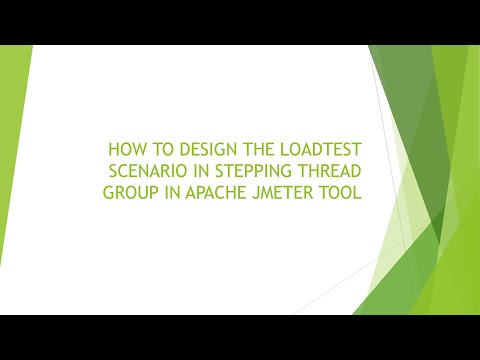 HOW TO DESIGN THE LOADTEST SCENARIO IN STEPPING THREAD GROUP IN APACHE JMETER TOOL